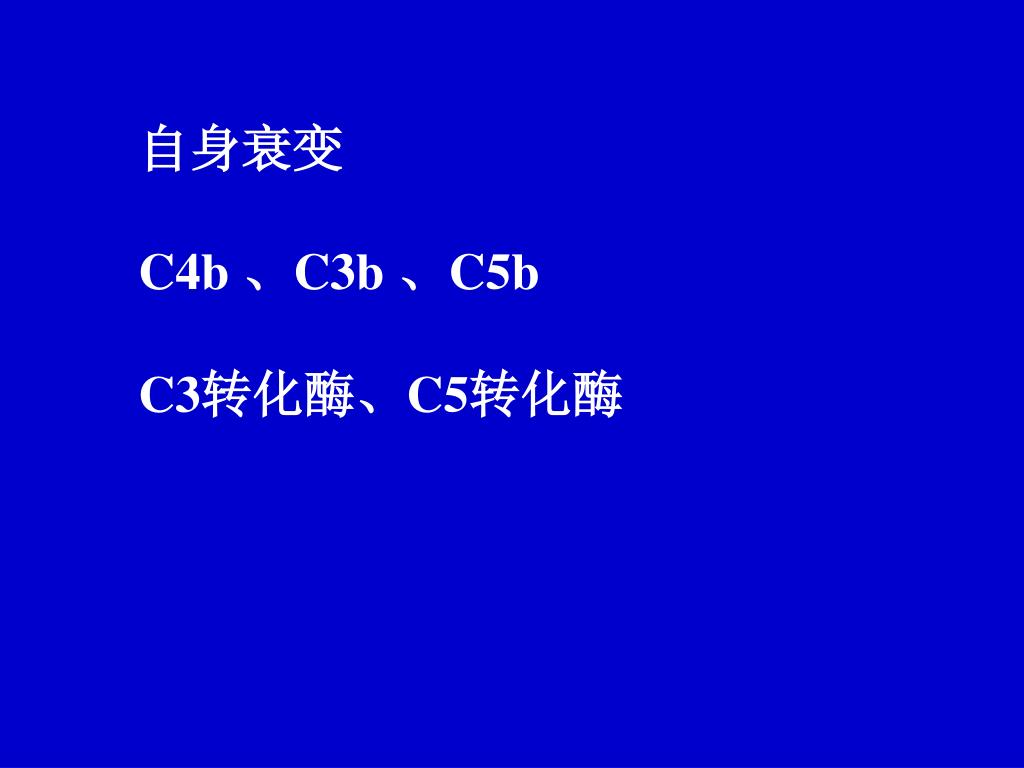 自身衰变

C4b 、C3b 、C5b

C3转化酶、C5转化酶